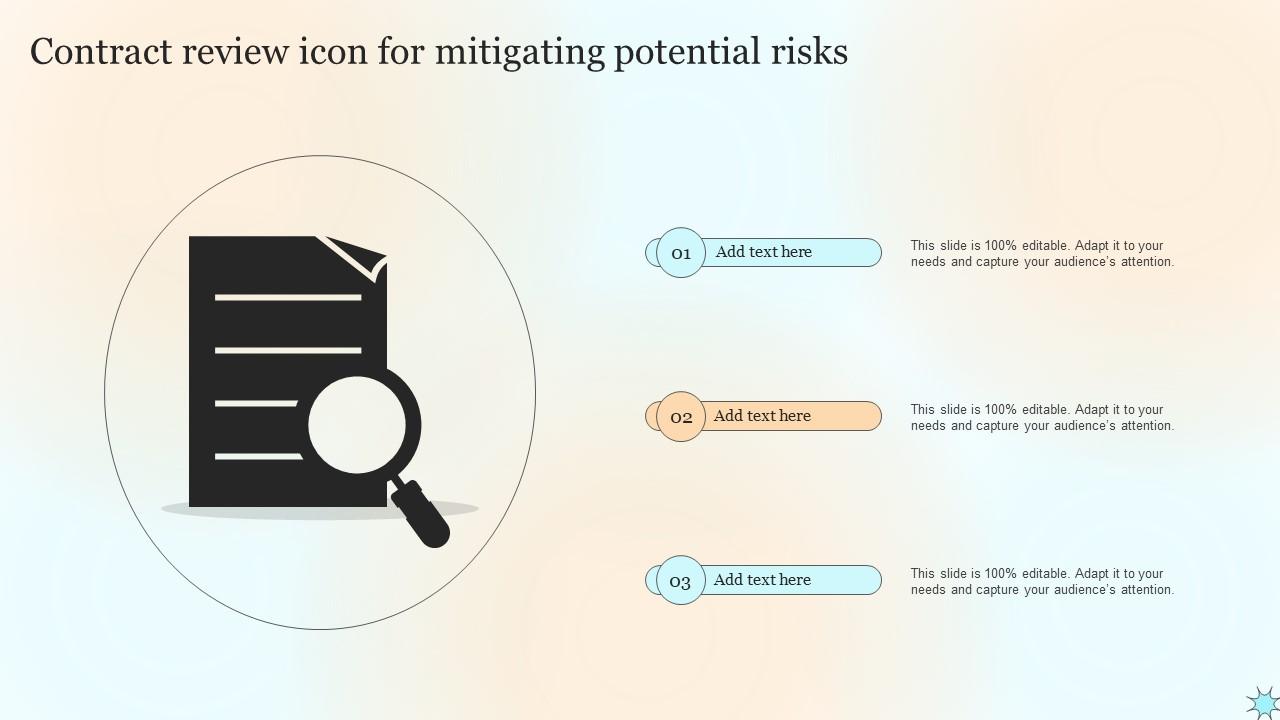 Contract review icon for mitigating potential risks

01 Add text here

This slide is 100% editable. Adapt it to your needs and capture your audience's attention.

02 Add text here

This slide is 100% editable. Adapt it to your needs and capture your audience's attention.

03 Add text here

This slide is 100% editable. Adapt it to your needs and capture your audience's attention.